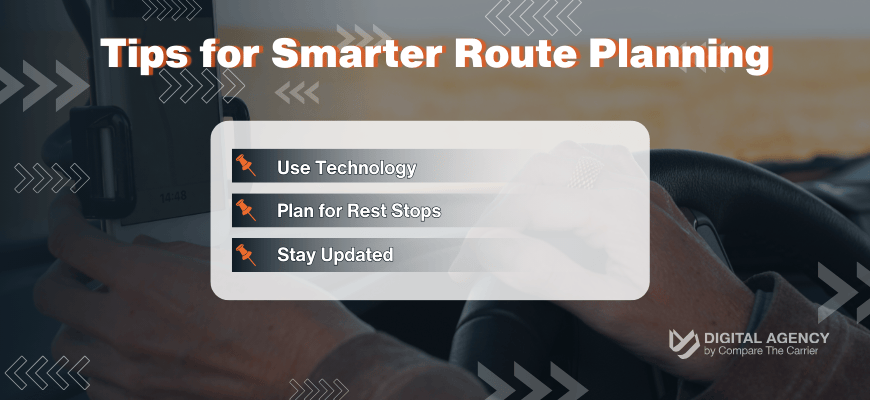 Tips for Smarter Route Planning

Use Technology

Plan for Rest Stops

Stay Updated

14:48

DIGITAL AGENCY
by Compare The Carrier